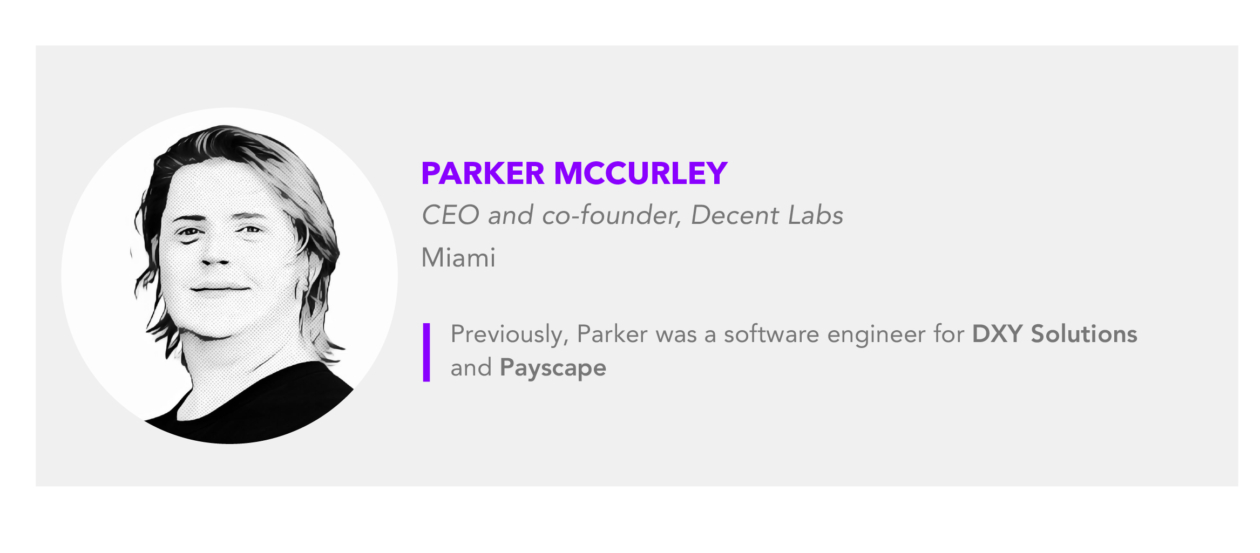 PARKER MCCURLEY

CEO and co-founder, Decent Labs

Miami

Previously, Parker was a software engineer for DXY Solutions and Payscape